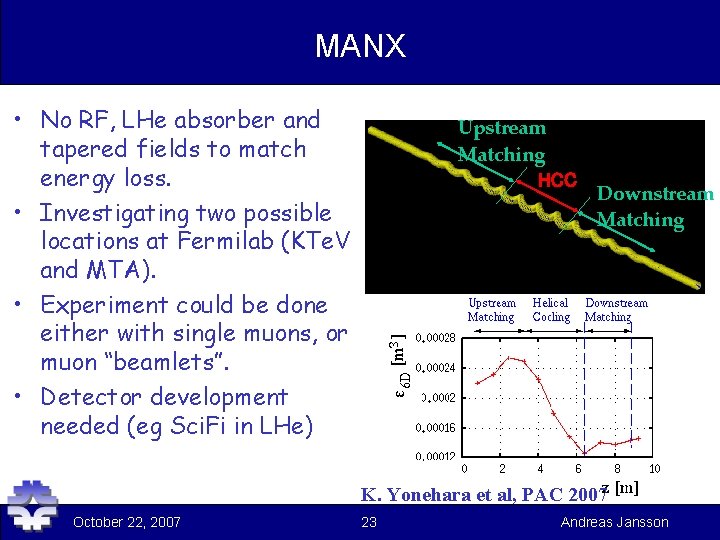 MANX

• No RF, LHe absorber and tapered fields to match energy loss.
• Investigating two possible locations at Fermilab (KTeV and MTA).
• Experiment could be done either with single muons, or muon “beamlets”.
• Detector development needed (eg SciFi in LHe)

Upstream Matching
HCC
Downstream Matching

Upstream Matching
Helical Cooling
Downstream Matching

$\varepsilon_{6D}$ [m$^3$]
0.00028
0.00024
0.0002
0.00016
0.00012
0 2 4 6 8 10
z [m]

K. Yonehara et al, PAC 2007

October 22, 2007
23
Andreas Jansson